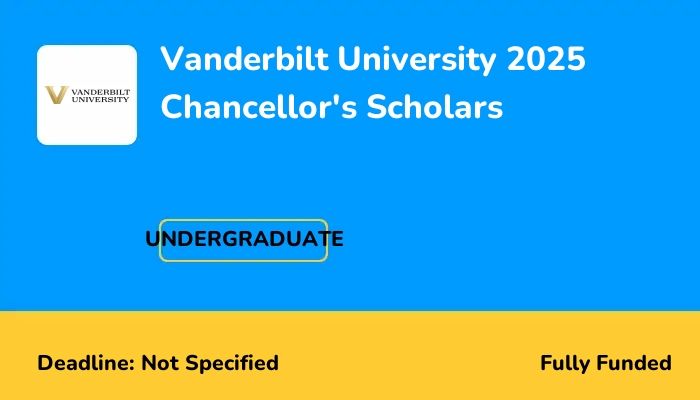 VANDERBILT UNIVERSITY

Vanderbilt University 2025 Chancellor's Scholars

UNDERGRADUATE

Deadline: Not Specified

Fully Funded